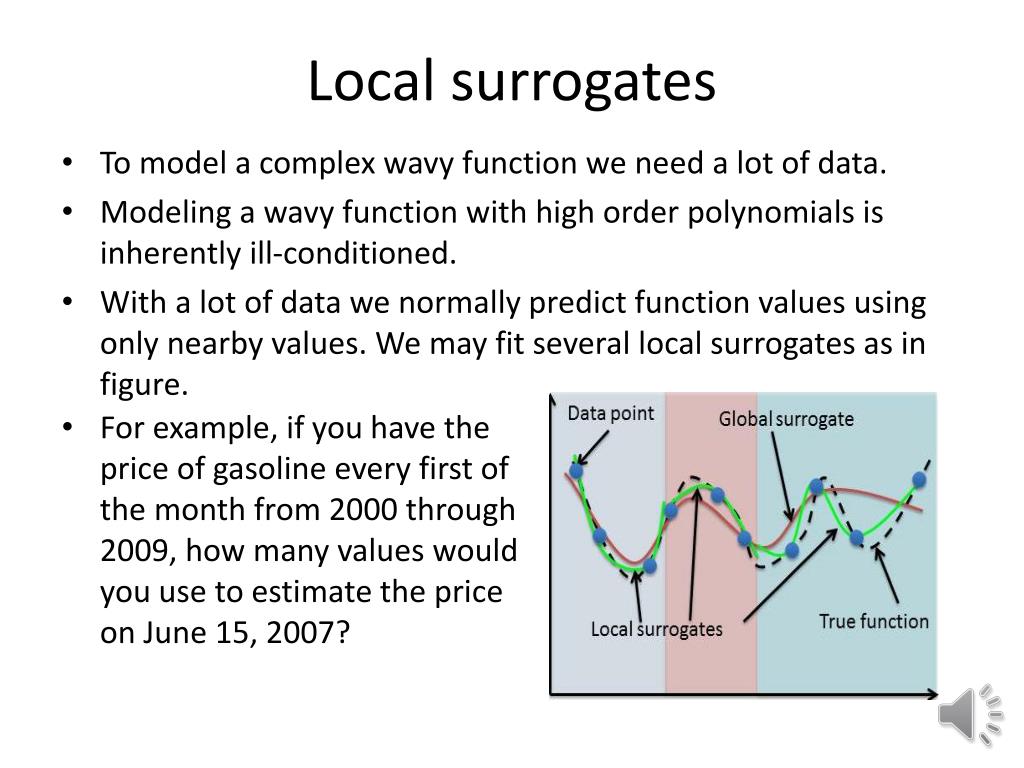 Local surrogates

• To model a complex wavy function we need a lot of data.

• Modeling a wavy function with high order polynomials is inherently ill-conditioned.

• With a lot of data we normally predict function values using only nearby values. We may fit several local surrogates as in figure.

• For example, if you have the price of gasoline every first of the month from 2000 through 2009, how many values would you use to estimate the price on June 15, 2007?

Data point
Global surrogate
Local surrogates
True function